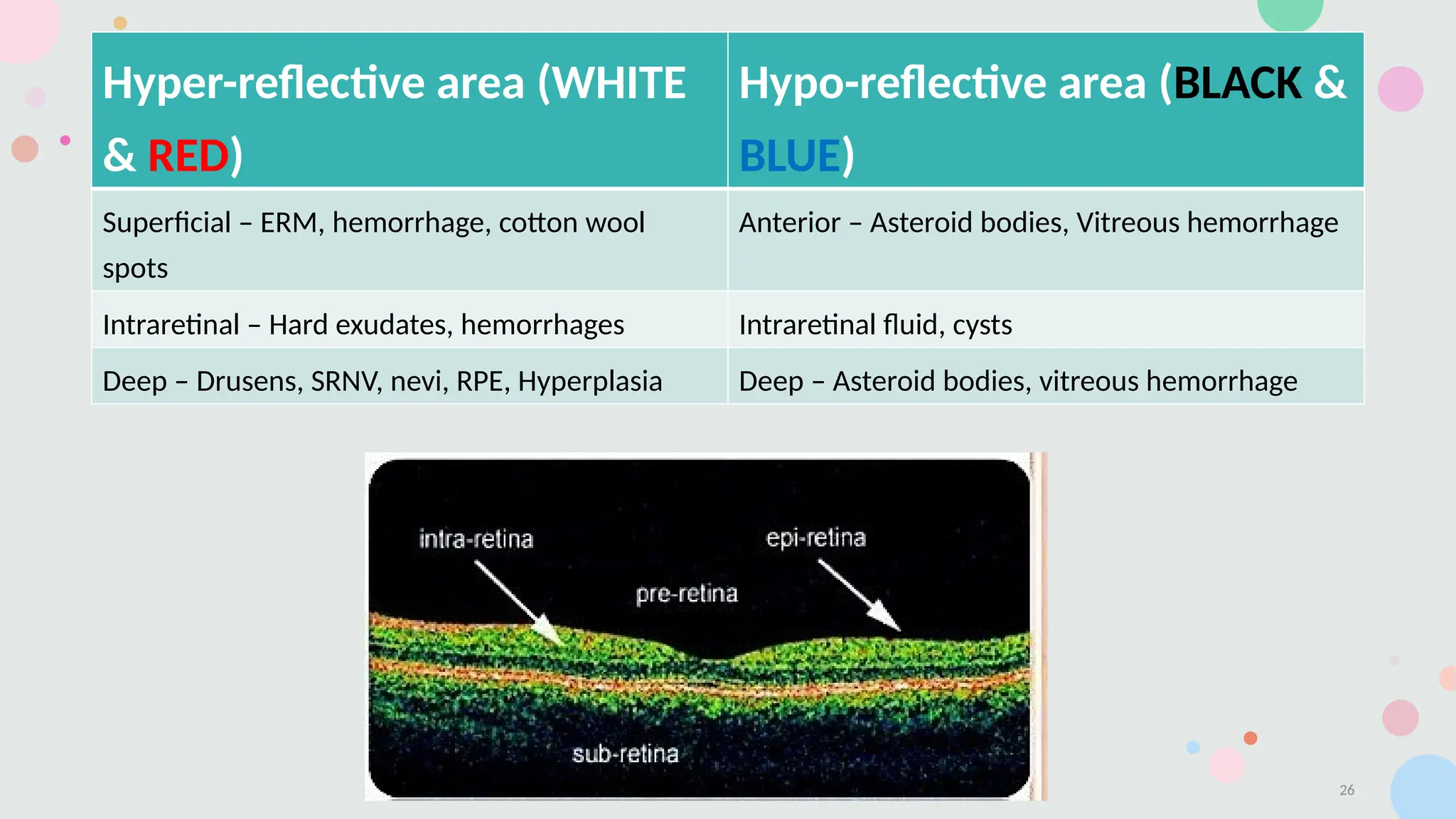 | Hyper-reflective area (WHITE & RED) | Hypo-reflective area (BLACK & BLUE) |
|---|---|
| Superficial – ERM, hemorrhage, cotton wool spots | Anterior – Asteroid bodies, Vitreous hemorrhage |
| Intraretinal – Hard exudates, hemorrhages | Intraretinal fluid, cysts |
| Deep – Drusens, SRNV, nevi, RPE, Hyperplasia | Deep – Asteroid bodies, vitreous hemorrhage |

intra-retina
epi-retina
pre-retina
sub-retina

26